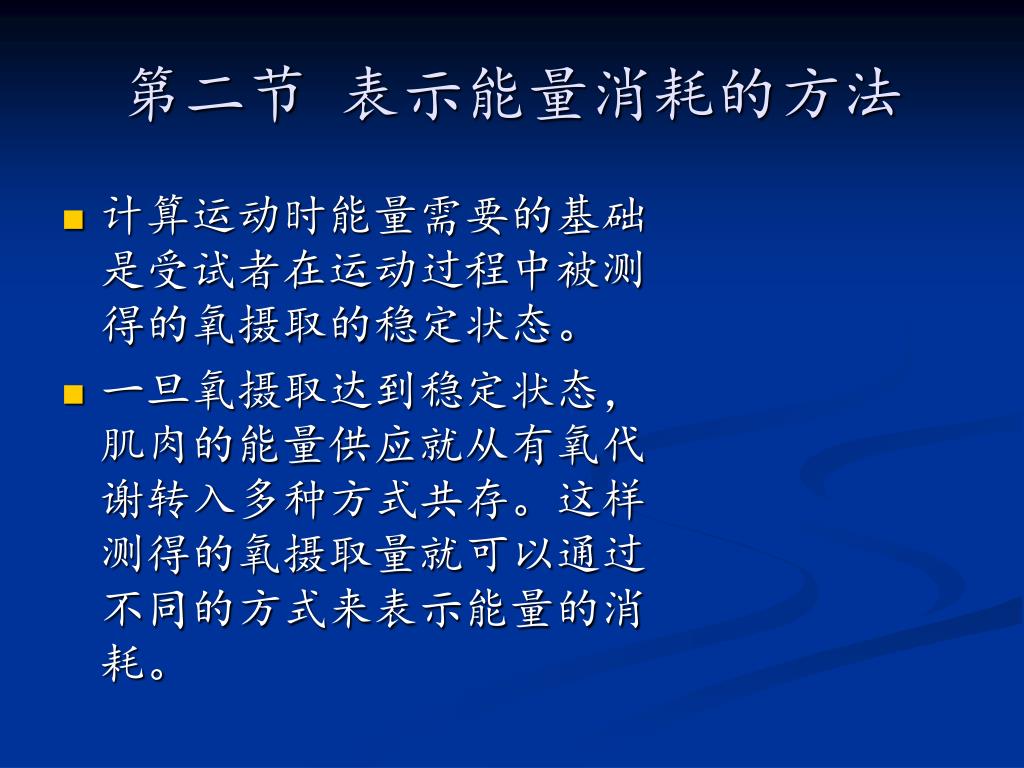 第二节 表示能量消耗的方法

计算运动时能量需要的基础是受试者在运动过程中被测得的氧摄取的稳定状态。

一旦氧摄取达到稳定状态，肌肉的能量供应就从有氧代谢转入多种方式共存。这样测得的氧摄取量就可以通过不同的方式来表示能量的消耗。